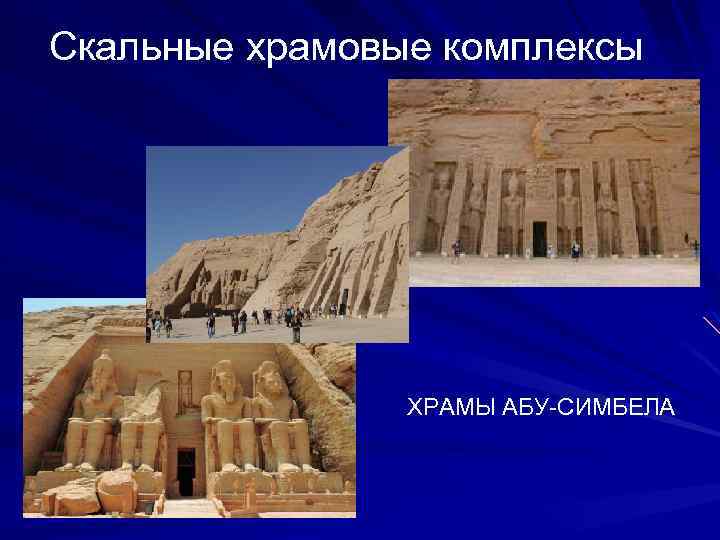 Скальные храмовые комплексы

ХРАМЫ АБУ-СИМБЕЛА